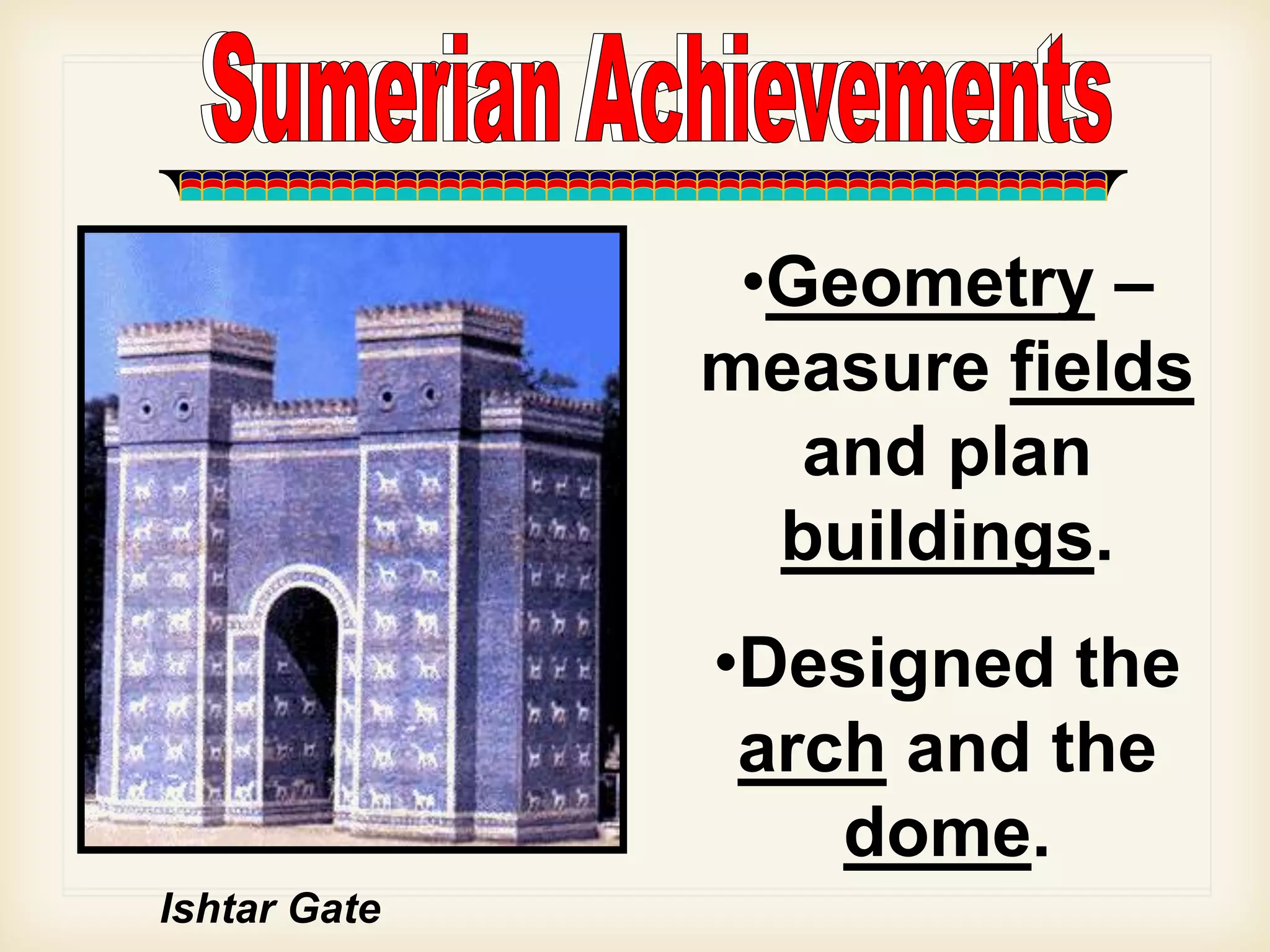 Sumerian Achievements

•Geometry – measure fields and plan buildings.

•Designed the arch and the dome.

Ishtar Gate